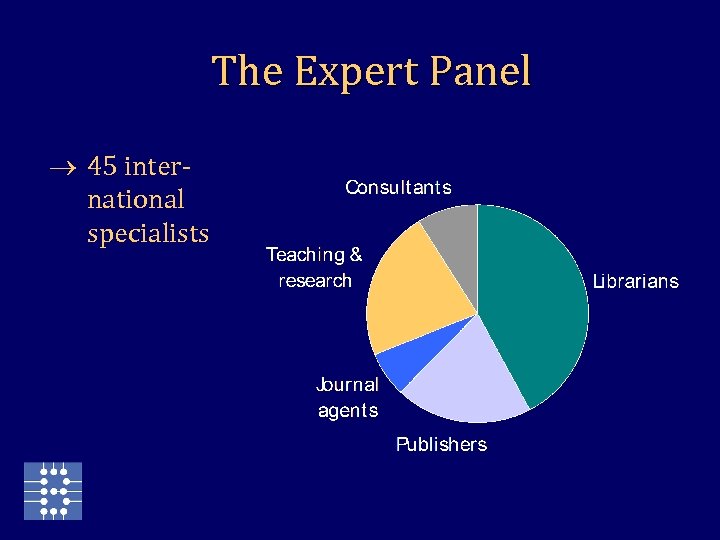 The Expert Panel

→ 45 international specialists

Consultants

Teaching & research

Librarians

Journal agents

Publishers